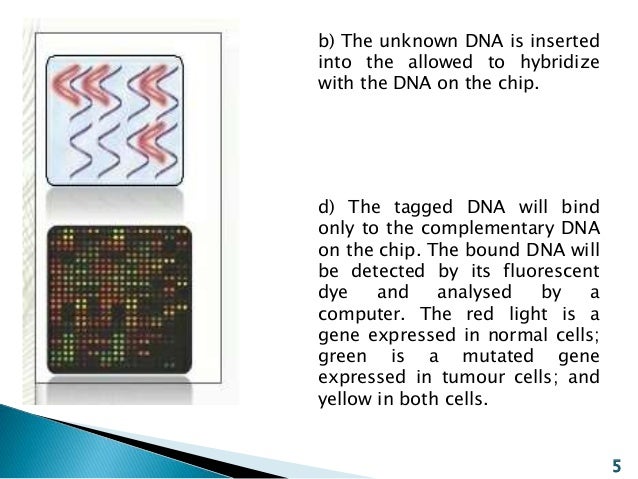 b) The unknown DNA is inserted into the allowed to hybridize with the DNA on the chip.

d) The tagged DNA will bind only to the complementary DNA on the chip. The bound DNA will be detected by its fluorescent dye and analysed by a computer. The red light is a gene expressed in normal cells; green is a mutated gene expressed in tumour cells; and yellow in both cells.

5